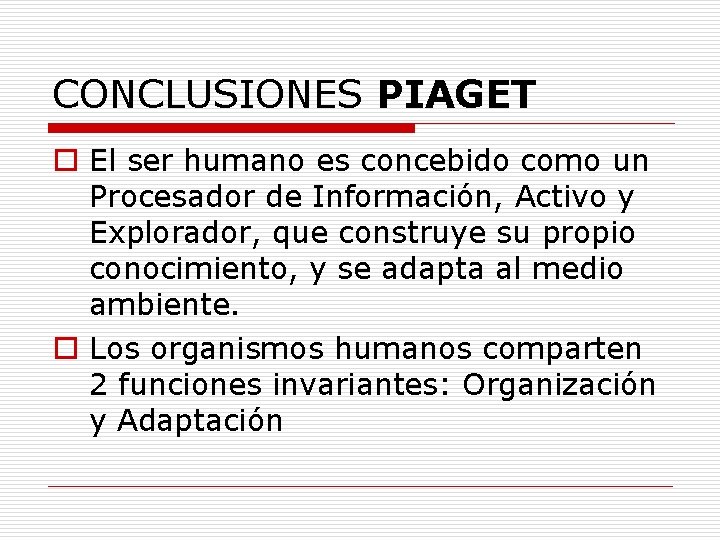 CONCLUSIONES PIAGET

El ser humano es concebido como un Procesador de Información, Activo y Explorador, que construye su propio conocimiento, y se adapta al medio ambiente.

Los organismos humanos comparten 2 funciones invariantes: Organización y Adaptación